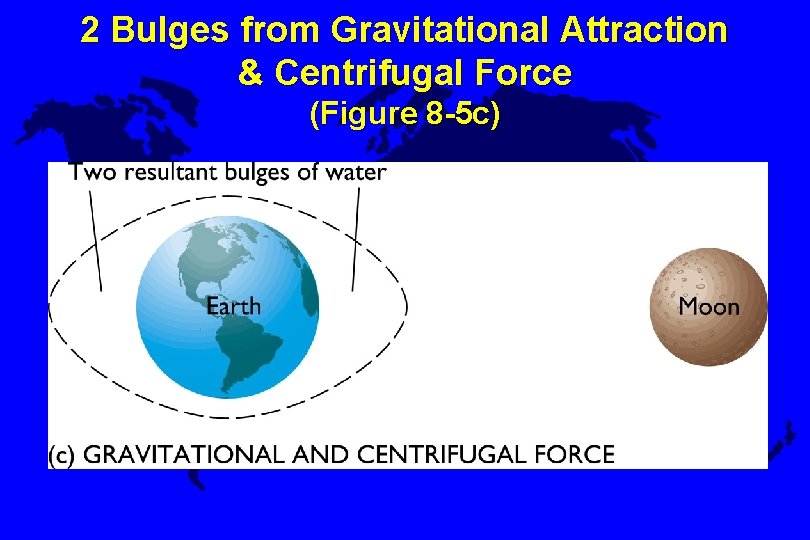 2 Bulges from Gravitational Attraction & Centrifugal Force
(Figure 8-5c)

Two resultant bulges of water

Earth

Moon

(c) GRAVITATIONAL AND CENTRIFUGAL FORCE